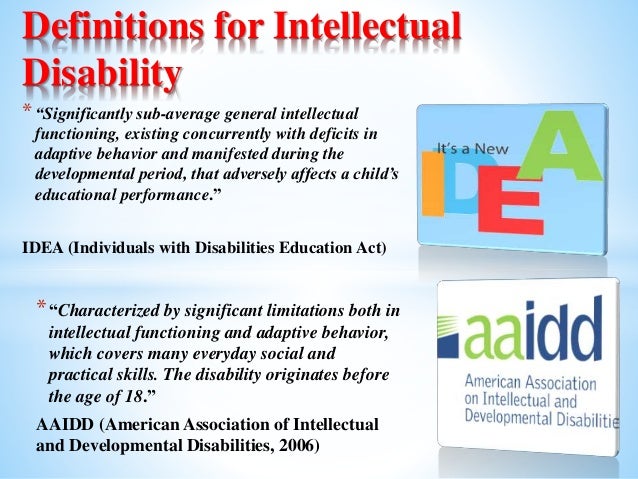 Definitions for Intellectual Disability

* "Significantly sub-average general intellectual functioning, existing concurrently with deficits in adaptive behavior and manifested during the developmental period, that adversely affects a child's educational performance."

IDEA (Individuals with Disabilities Education Act)

It's a New IDEA

* "Characterized by significant limitations both in intellectual functioning and adaptive behavior, which covers many everyday social and practical skills. The disability originates before the age of 18."

AAIDD (American Association of Intellectual and Developmental Disabilities, 2006)

aaidd

American Association on Intellectual and Developmental Disabilitie